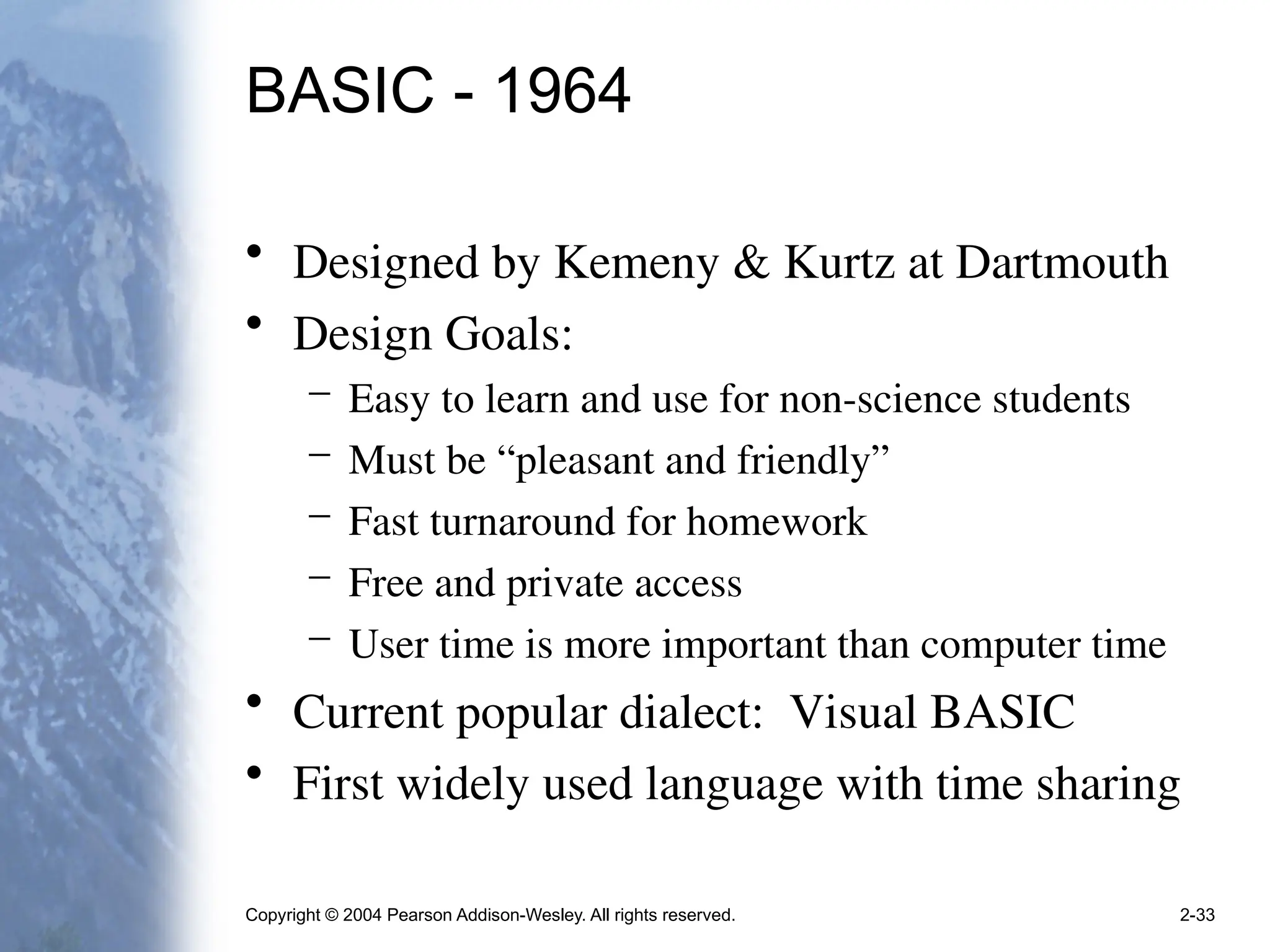 BASIC - 1964

• Designed by Kemeny & Kurtz at Dartmouth
• Design Goals:
– Easy to learn and use for non-science students
– Must be “pleasant and friendly”
– Fast turnaround for homework
– Free and private access
– User time is more important than computer time
• Current popular dialect: Visual BASIC
• First widely used language with time sharing

Copyright © 2004 Pearson Addison-Wesley. All rights reserved.

2-33